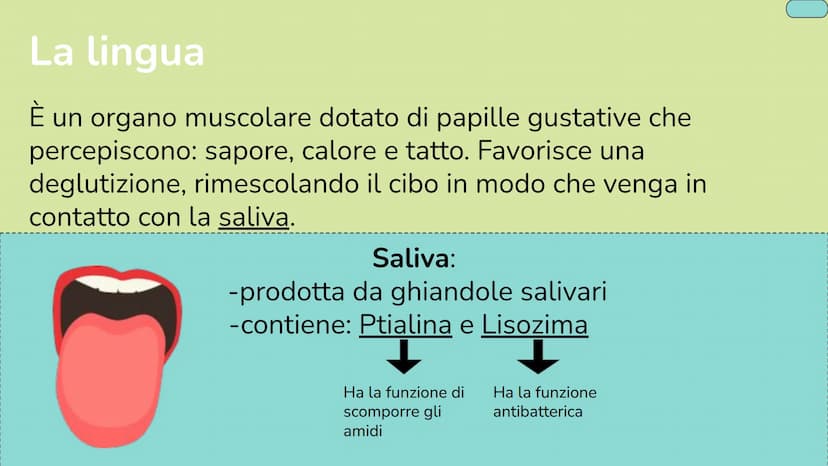 La lingua

È un organo muscolare dotato di papille gustative che percepiscono: sapore, calore e tatto. Favorisce una deglutizione, rimescolando il cibo in modo che venga in contatto con la saliva.

Saliva:
-prodotta da ghiandole salivari
-contiene: Ptialina e Lisozima

Ha la funzione di scomporre gli amidi

Ha la funzione antibatterica